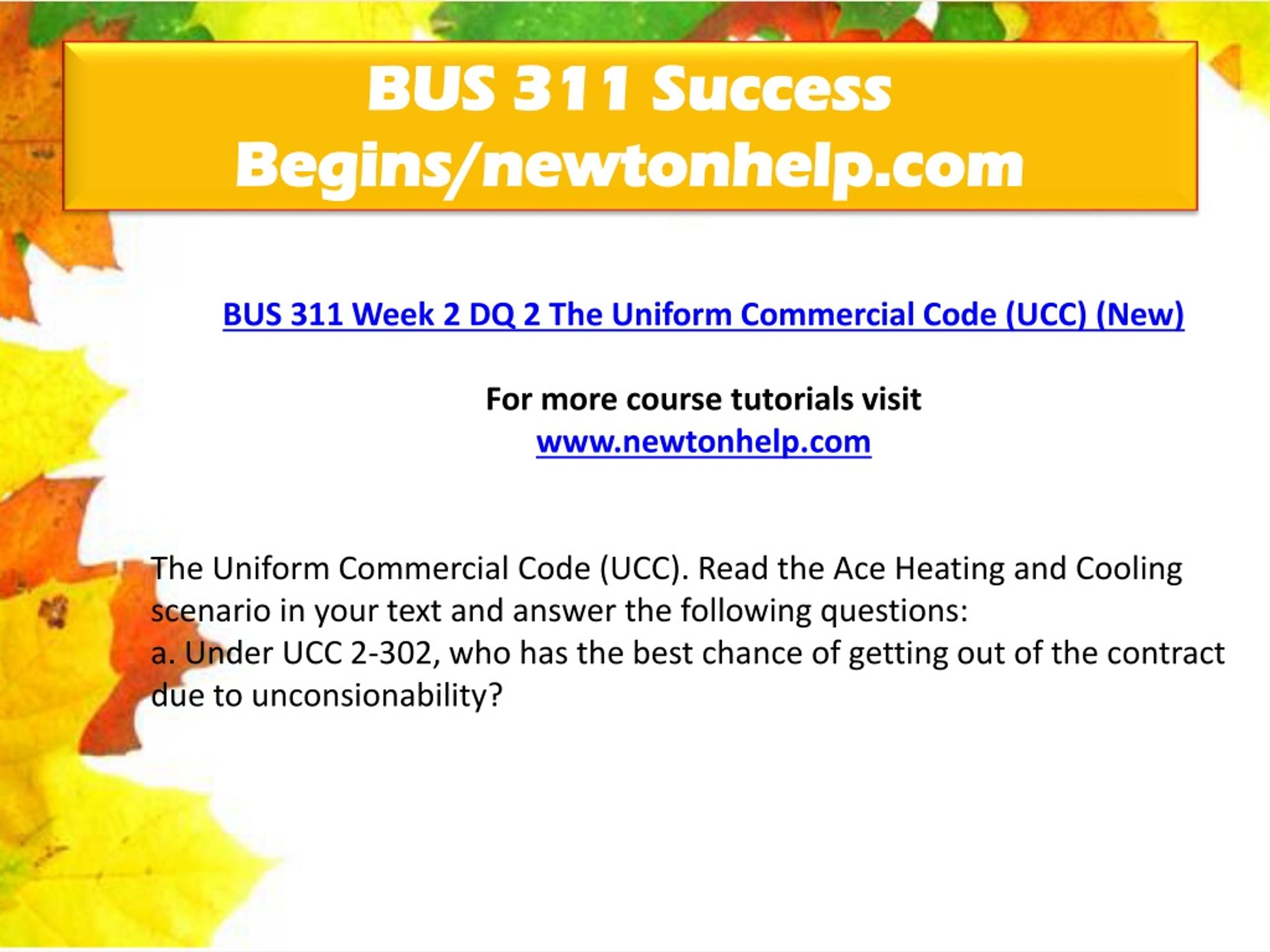 BUS 311 Success Begins/newtonhelp.com

BUS 311 Week 2 DQ 2 The Uniform Commercial Code (UCC) (New)

For more course tutorials visit
www.newtonhelp.com

The Uniform Commercial Code (UCC). Read the Ace Heating and Cooling scenario in your text and answer the following questions:
a. Under UCC 2-302, who has the best chance of getting out of the contract due to unconsionability?